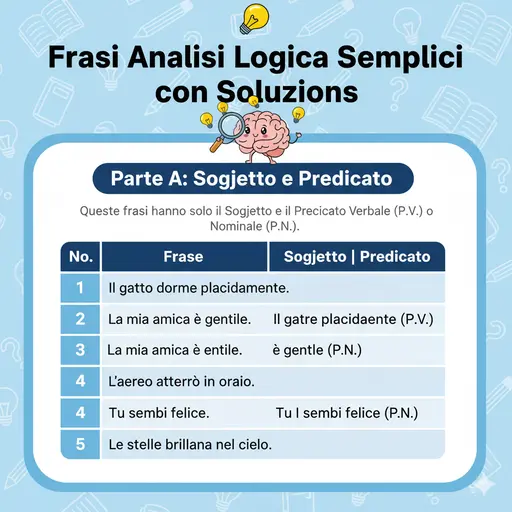 Frasi Analisi Logica Semplici con Soluzions

Parte A: Sogjetto e Predicato

Queste frasi hanno solo il Sogjetto e il Precicato Verbale (P.V.) o Nominale (P.N.).

| No. | Frase | Sogjetto \| Predicato |
|---|---|---|
| 1 | Il gatto dorme placidamente. | |
| 2 | La mia amica è gentile. | Il gatre placidaente (P.V.) |
| 3 | La mia amica è entile. | è gentle (P.N.) |
| 4 | L'aereo atterrò in oraio. | |
| 4 | Tu sembi felice. | Tu l sembi felice (P.N.) |
| 5 | Le stelle brillana nel cielo. | |